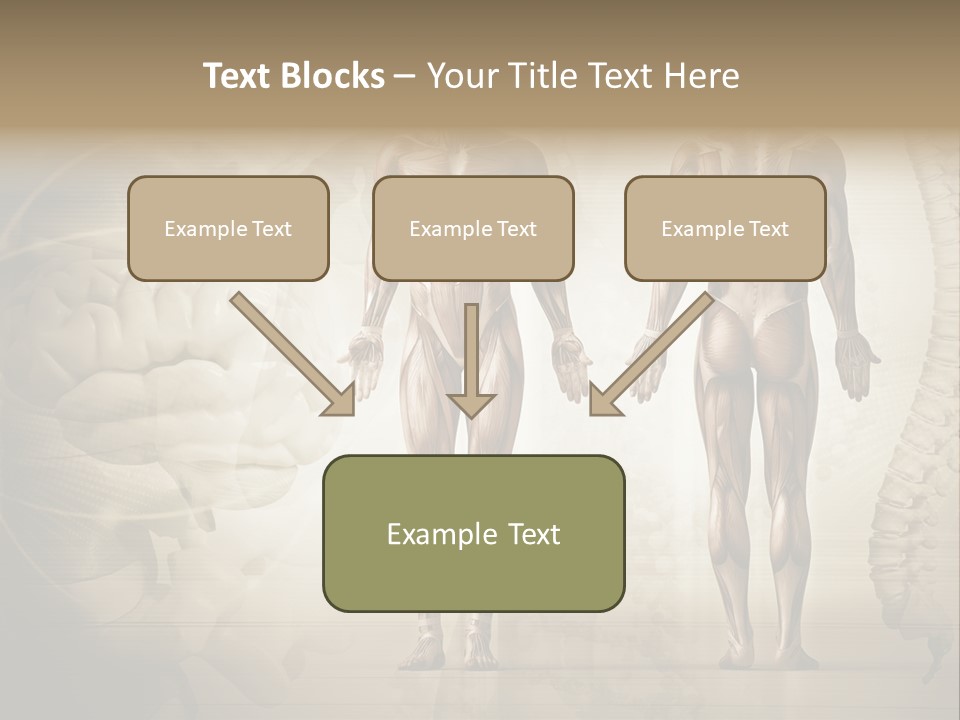 Text Blocks – Your Title Text Here

Example Text

Example Text

Example Text

Example Text